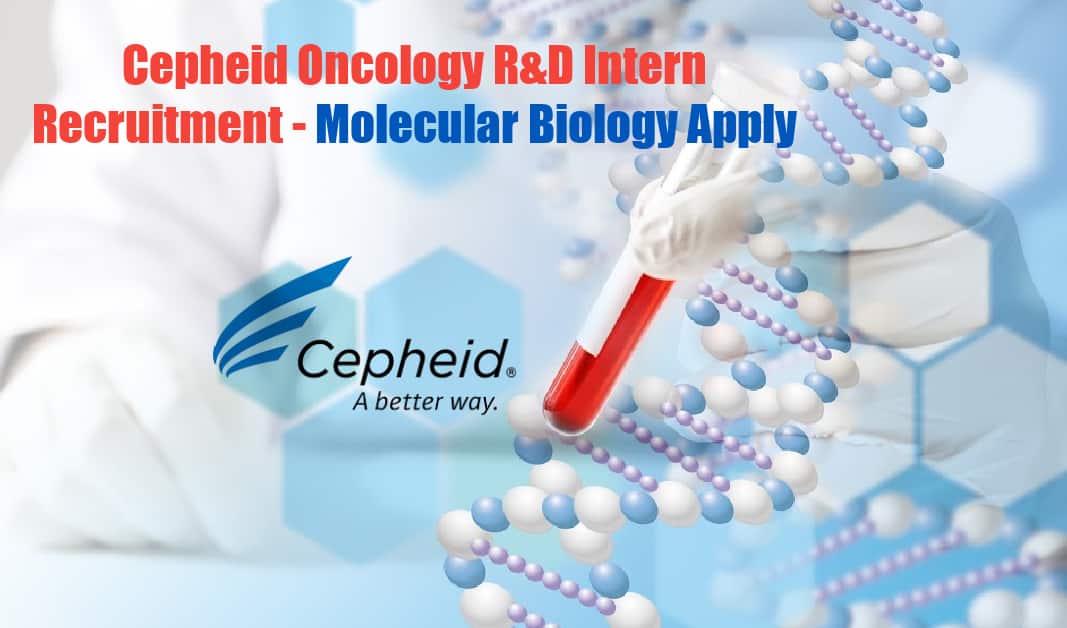 Cepheid Oncology R&D Intern Recruitment - Molecular Biology Apply

Cepheid®
A better way.